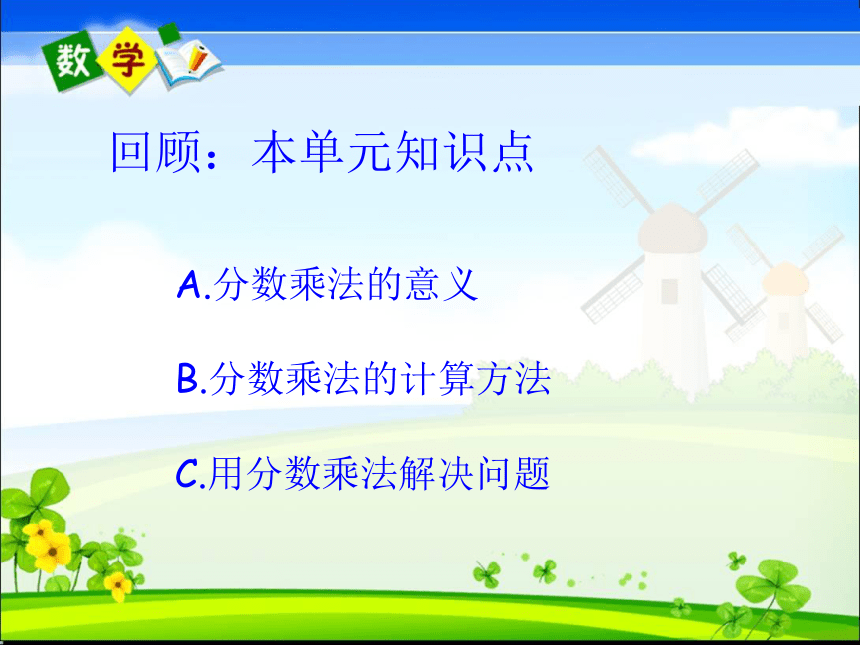 数学

回顾：本单元知识点

A.分数乘法的意义

B.分数乘法的计算方法

C.用分数乘法解决问题